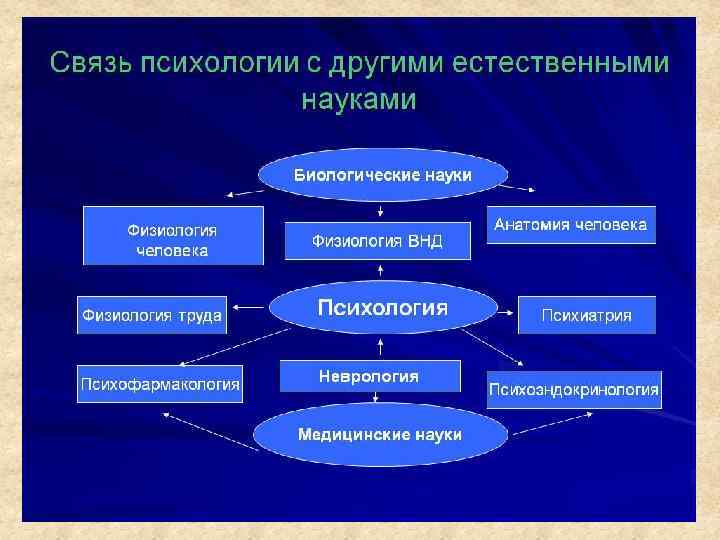 Связь психологии с другими естественными науками

Биологические науки

Физиология человека

Физиология ВНД

Анатомия человека

Физиология труда

Психология

Психиатрия

Психофармакология

Неврология

Психоэндокринология

Медицинские науки